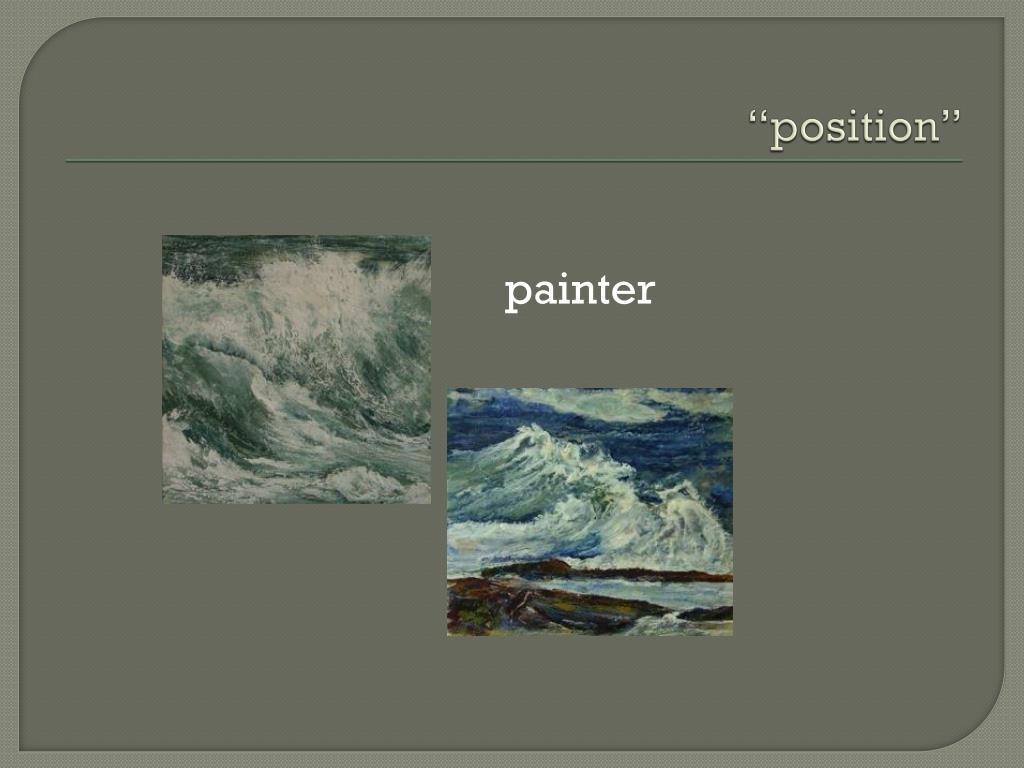 “position”

painter